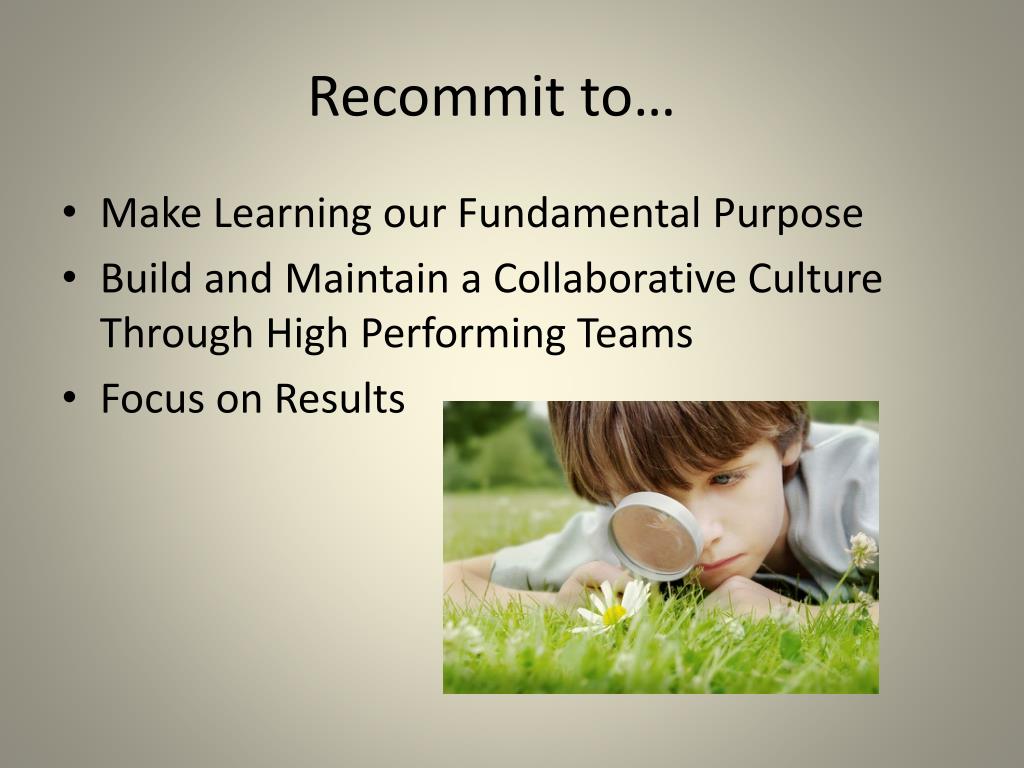 Recommit to…

• Make Learning our Fundamental Purpose
• Build and Maintain a Collaborative Culture Through High Performing Teams
• Focus on Results